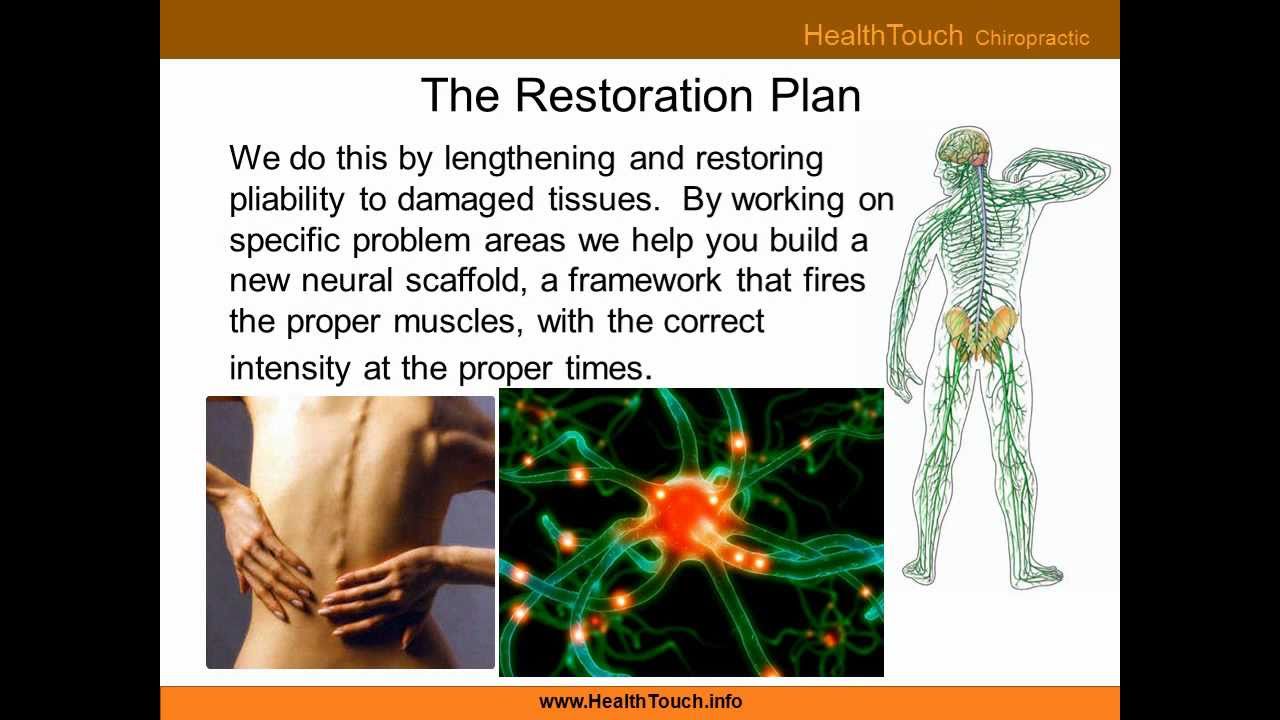 HealthTouch Chiropractic

The Restoration Plan

We do this by lengthening and restoring pliability to damaged tissues. By working on specific problem areas we help you build a new neural scaffold, a framework that fires the proper muscles, with the correct intensity at the proper times.

www.HealthTouch.info